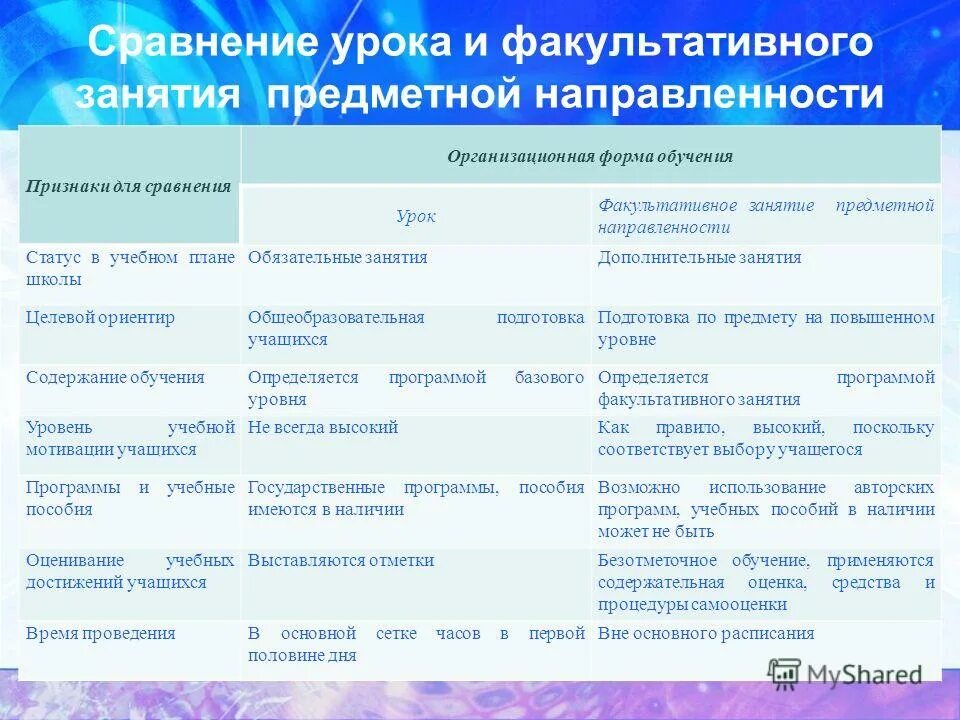 Сравнение урока и факультативного занятия предметной направленности

| Признаки для сравнения | Организационная форма обучения | |
|---|---|---|
| | Урок | Факультативное занятие предметной направленности |
| Статус в учебном плане школы | Обязательные занятия | Дополнительные занятия |
| Целевой ориентир | Общеобразовательная подготовка учащихся | Подготовка по предмету на повышенном уровне |
| Содержание обучения | Определяется программой базового уровня | Определяется программой факультативного занятия |
| Уровень учебной мотивации учащихся | Не всегда высокий | Как правило, высокий, поскольку соответствует выбору учащегося |
| Программы и учебные пособия | Государственные программы, пособия имеются в наличии | Возможно использование авторских программ, учебных пособий в наличии может не быть |
| Оценивание учебных достижений учащихся | Выставляются отметки | Безотметочное обучение, применяются содержательная оценка, средства и процедуры самооценки |
| Время проведения | В основной сетке часов в первой половине дня | Вне основного расписания |

MyShared